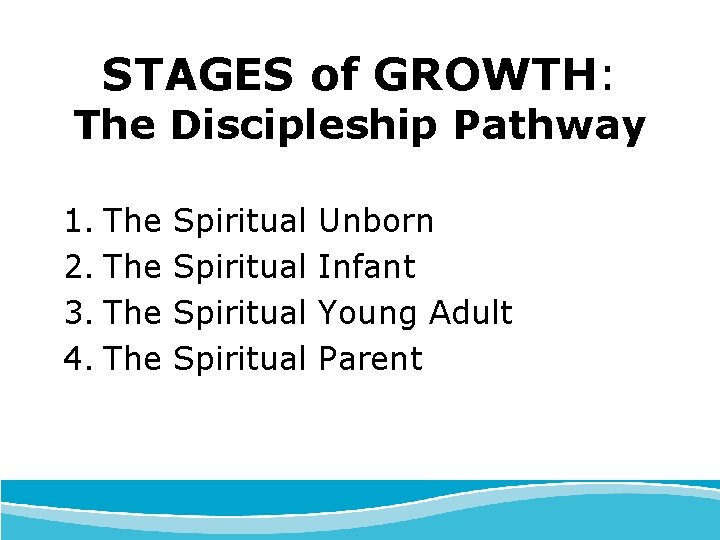 STAGES of GROWTH:
The Discipleship Pathway

1. The Spiritual Unborn
2. The Spiritual Infant
3. The Spiritual Young Adult
4. The Spiritual Parent